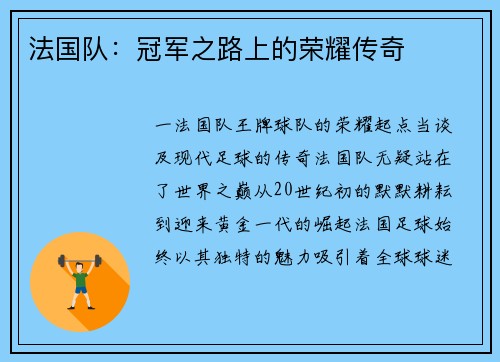 法国队：冠军之路上的荣耀传奇

一法国队王牌球队的荣耀起点当谈及现代足球的传奇法国队无疑站在了世界之巅从20世纪初的默默耕耘到迎来黄金一代的崛起法国足球始终以其独特的魅力吸引着全球球迷